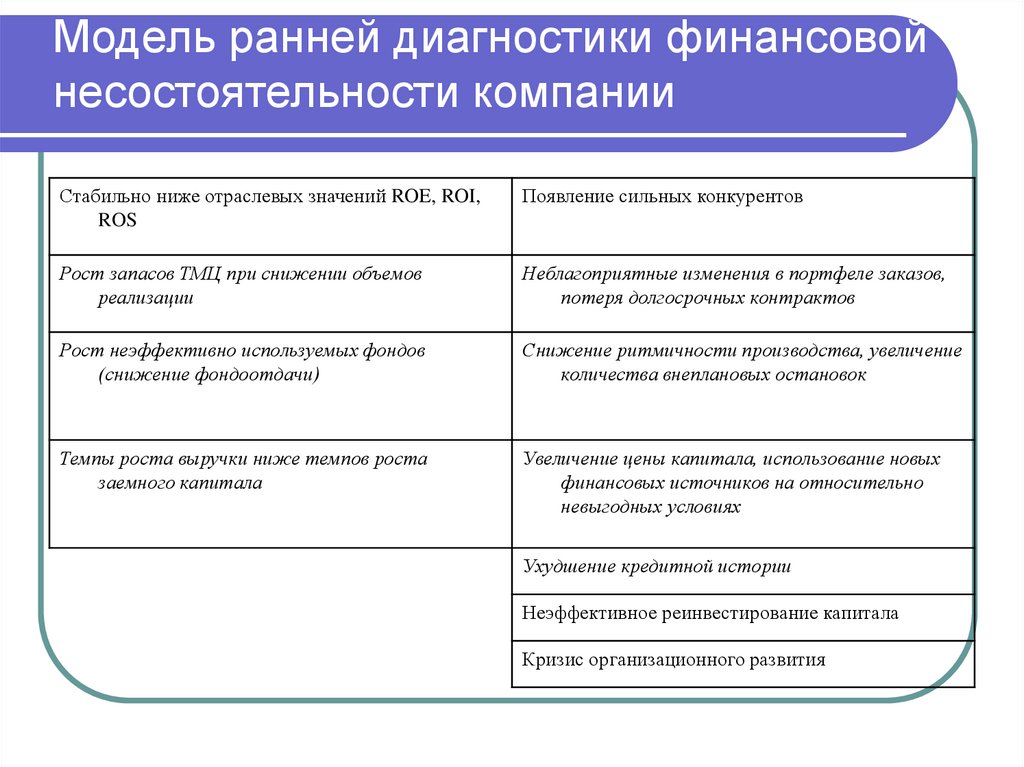 Модель ранней диагностики финансовой несостоятельности компании

| Стабильно ниже отраслевых значений ROE, ROI, ROS | Появление сильных конкурентов |
|---|---|
| Рост запасов ТМЦ при снижении объемов реализации | Неблагоприятные изменения в портфеле заказов, потеря долгосрочных контрактов |
| Рост неэффективно используемых фондов (снижение фондоотдачи) | Снижение ритмичности производства, увеличение количества внеплановых остановок |
| Темпы роста выручки ниже темпов роста заемного капитала | Увеличение цены капитала, использование новых финансовых источников на относительно невыгодных условиях |
| | Ухудшение кредитной истории |
| | Неэффективное реинвестирование капитала |
| | Кризис организационного развития |